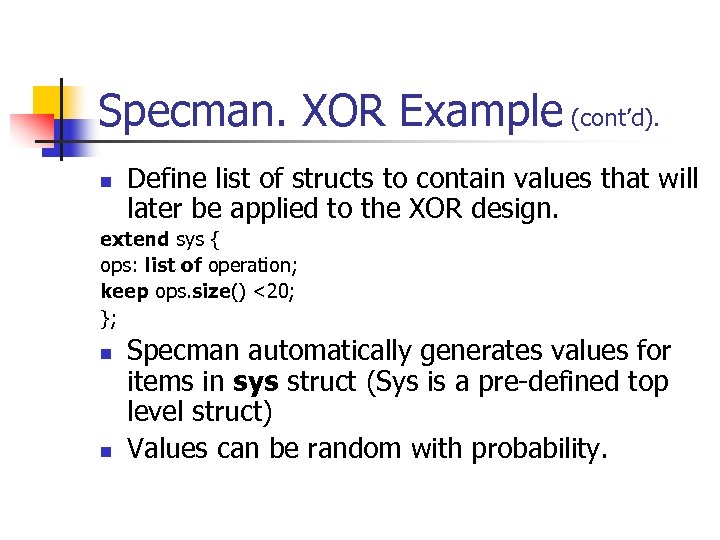 Specman. XOR Example (cont'd).

Define list of structs to contain values that will later be applied to the XOR design.

extend sys {
ops: list of operation;
keep ops.size() <20;
};

Specman automatically generates values for items in sys struct (Sys is a pre-defined top level struct)

Values can be random with probability.